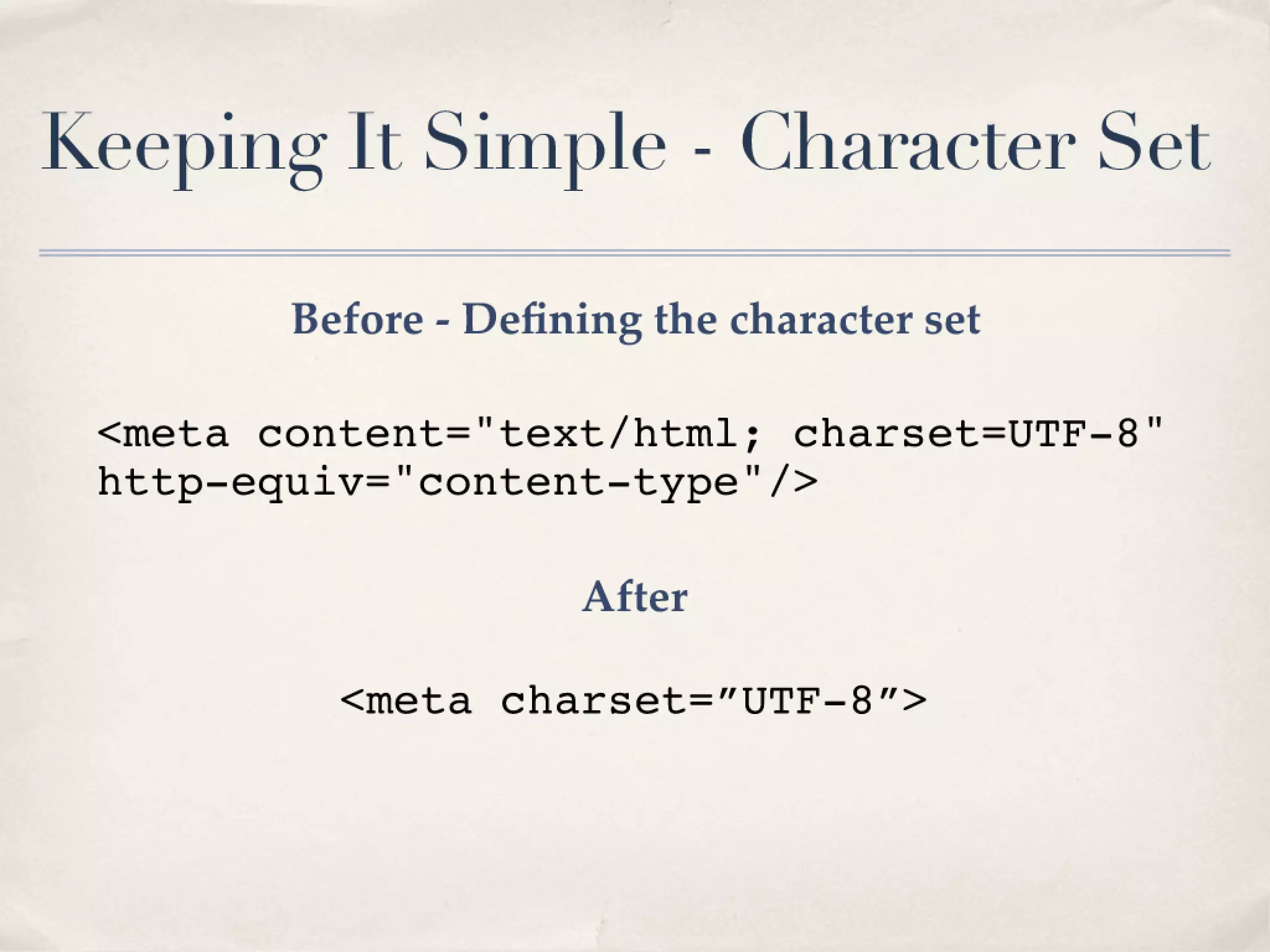 Keeping It Simple - Character Set

Before - Defining the character set

<meta content="text/html; charset=UTF-8" http-equiv="content-type"/>

After

<meta charset=”UTF-8”>